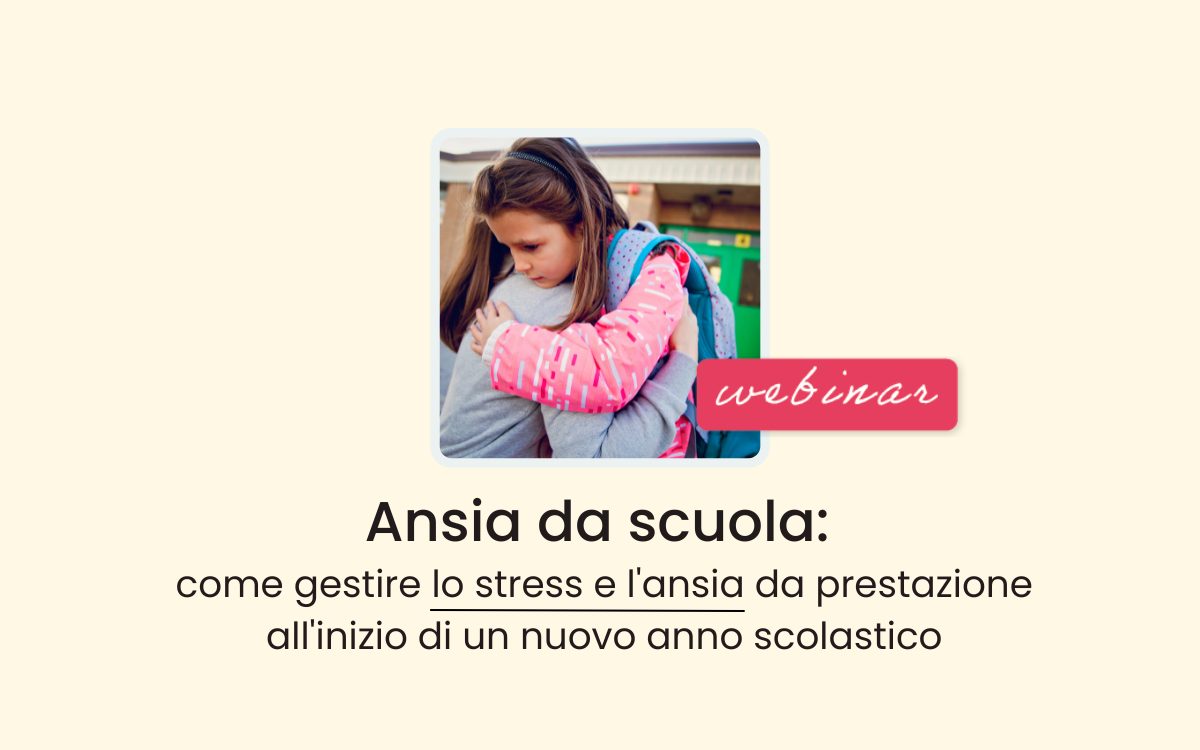 webinar

Ansia da scuola:
come gestire lo stress e l'ansia da prestazione all'inizio di un nuovo anno scolastico